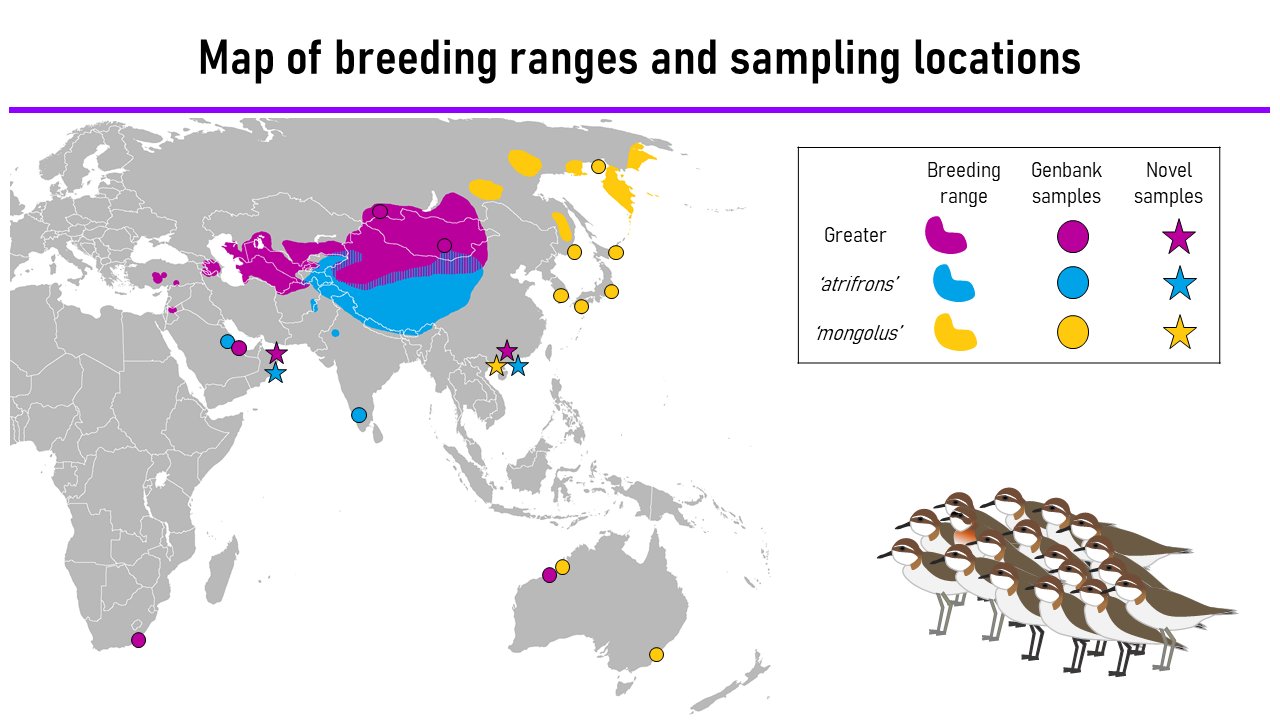 Map of breeding ranges and sampling locations

| | Breeding range | Genbank samples | Novel samples |
|---|---|---|---|
| Greater | | | |
| 'atrifrons' | | | |
| 'mongolus' | | | |